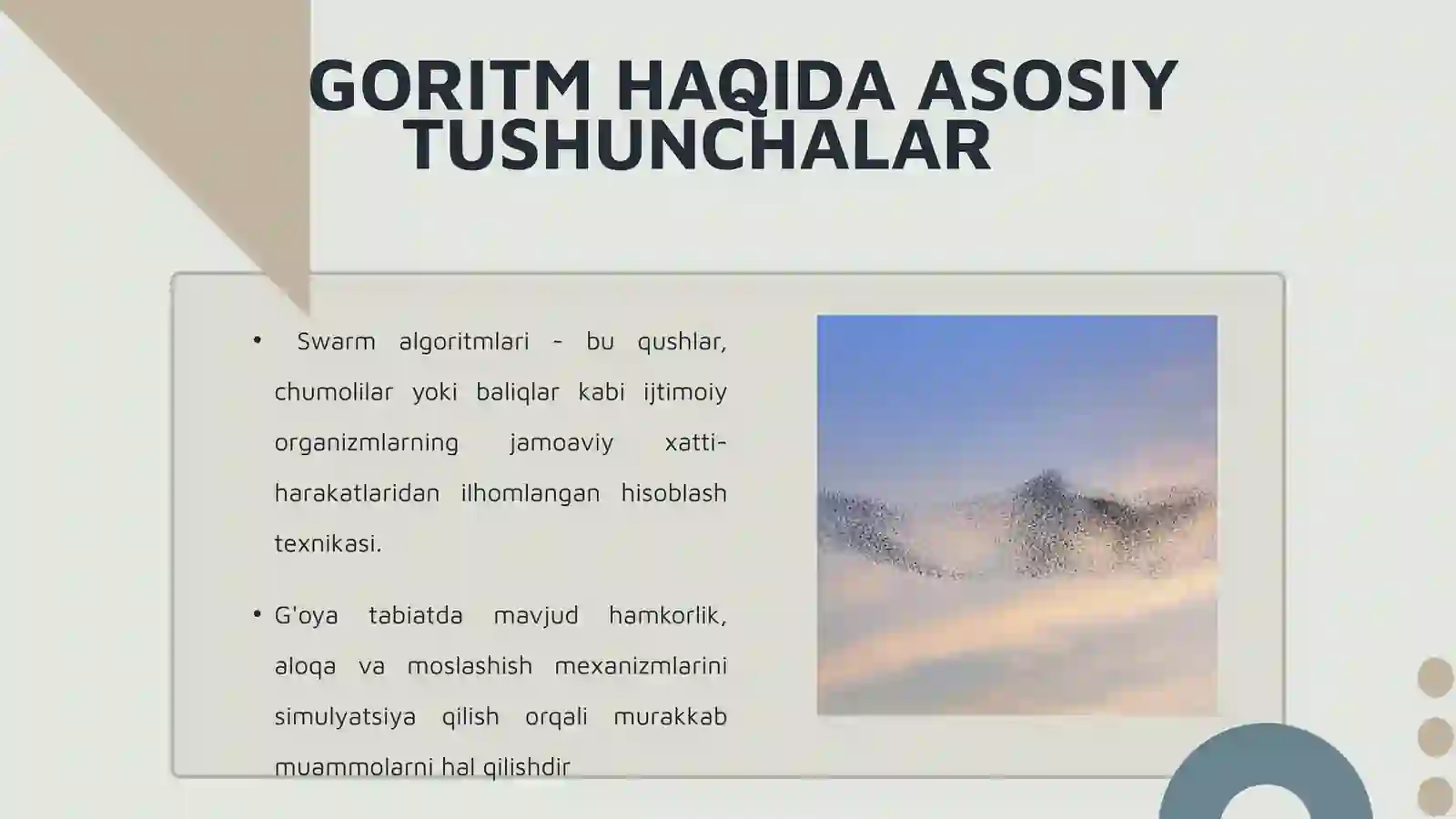 GORITM HAQIDA ASOSIY TUSHUNCHALAR

• Swarm algoritmlari - bu qushlar, chumolilar yoki baliqlar kabi ijtimoiy organizmlarning jamoaviy xatti-harakatlaridan ilhomlangan hisoblash texnikasi.

• G'oya tabiatda mavjud hamkorlik, aloqa va moslashish mexanizmlarini simulyatsiya qilish orqali murakkab muammolarni hal qilishdir